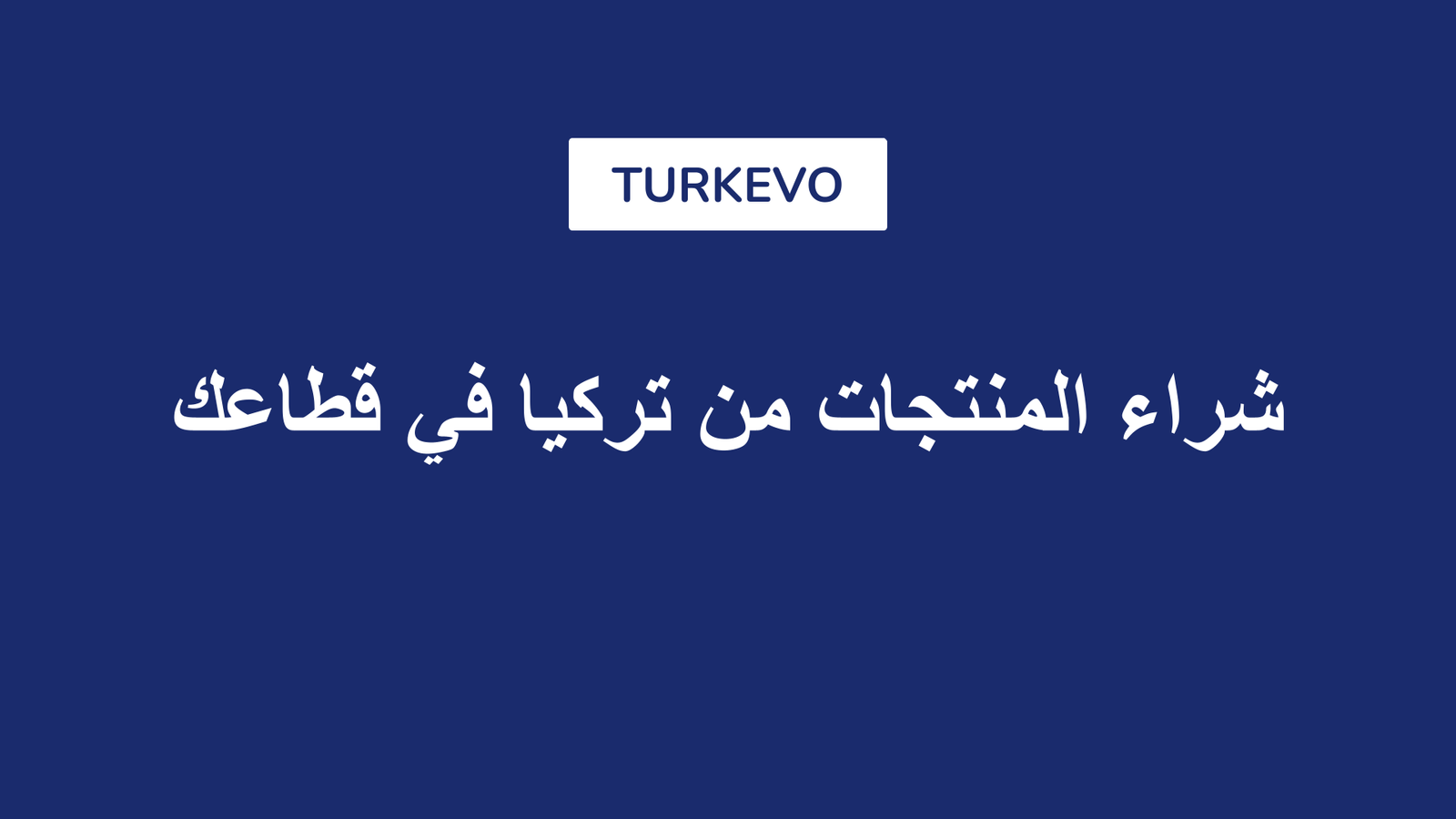 TURKEVO

شراء المنتجات من تركيا في قطاعك